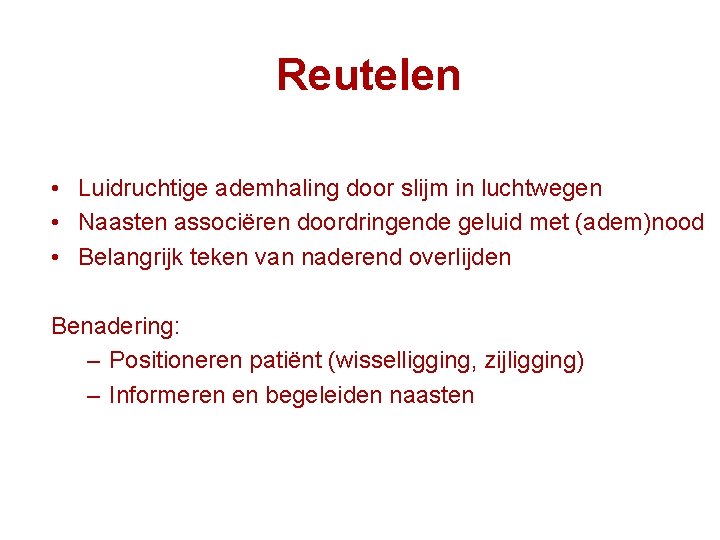 Reutelen

• Luidruchtige ademhaling door slijm in luchtwegen
• Naasten associëren doordringende geluid met (adem)nood
• Belangrijk teken van naderend overlijden

Benadering:
– Positioneren patiënt (wisselligging, zijligging)
– Informeren en begeleiden naasten